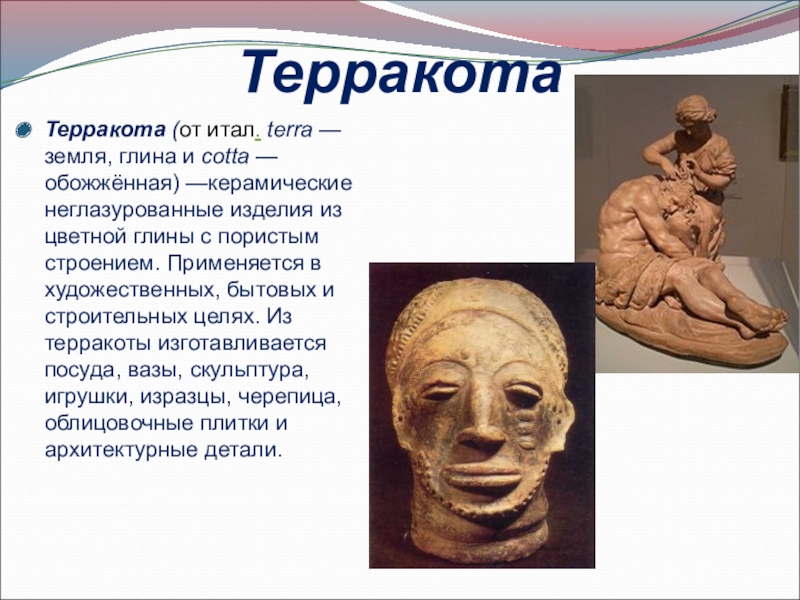 Терракота

Терракота (от итал. terra — земля, глина и cotta — обожжённая) —керамические неглазурованные изделия из цветной глины с пористым строением. Применяется в художественных, бытовых и строительных целях. Из терракоты изготавливается посуда, вазы, скульптура, игрушки, изразцы, черепица, облицовочные плитки и архитектурные детали.